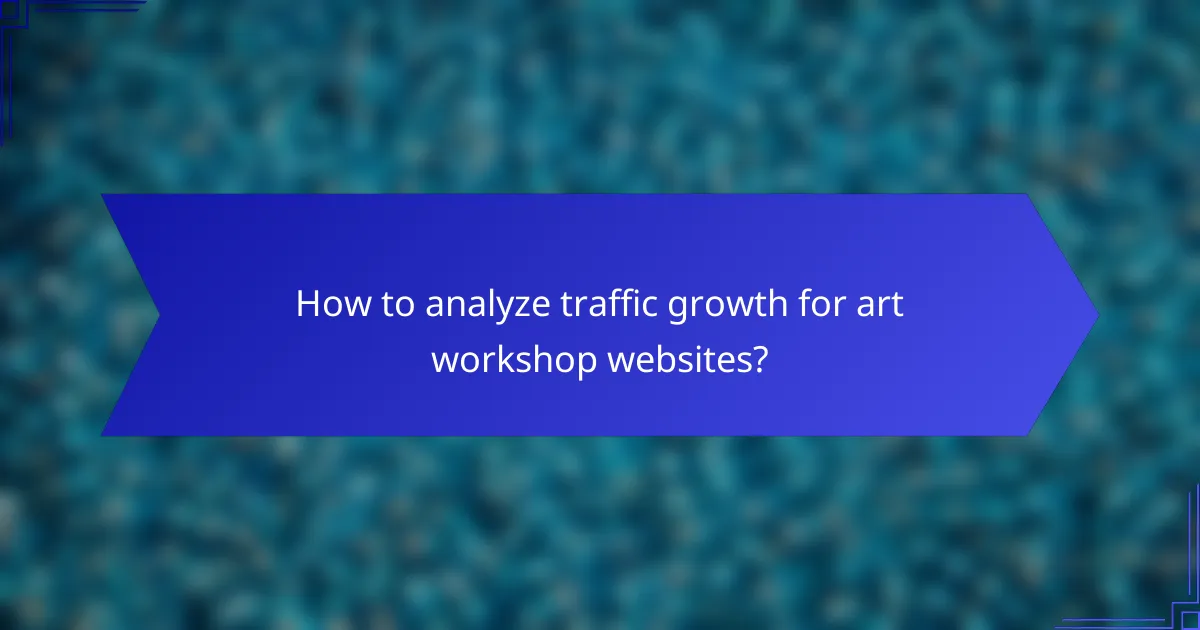 How to analyze traffic growth for art workshop websites?